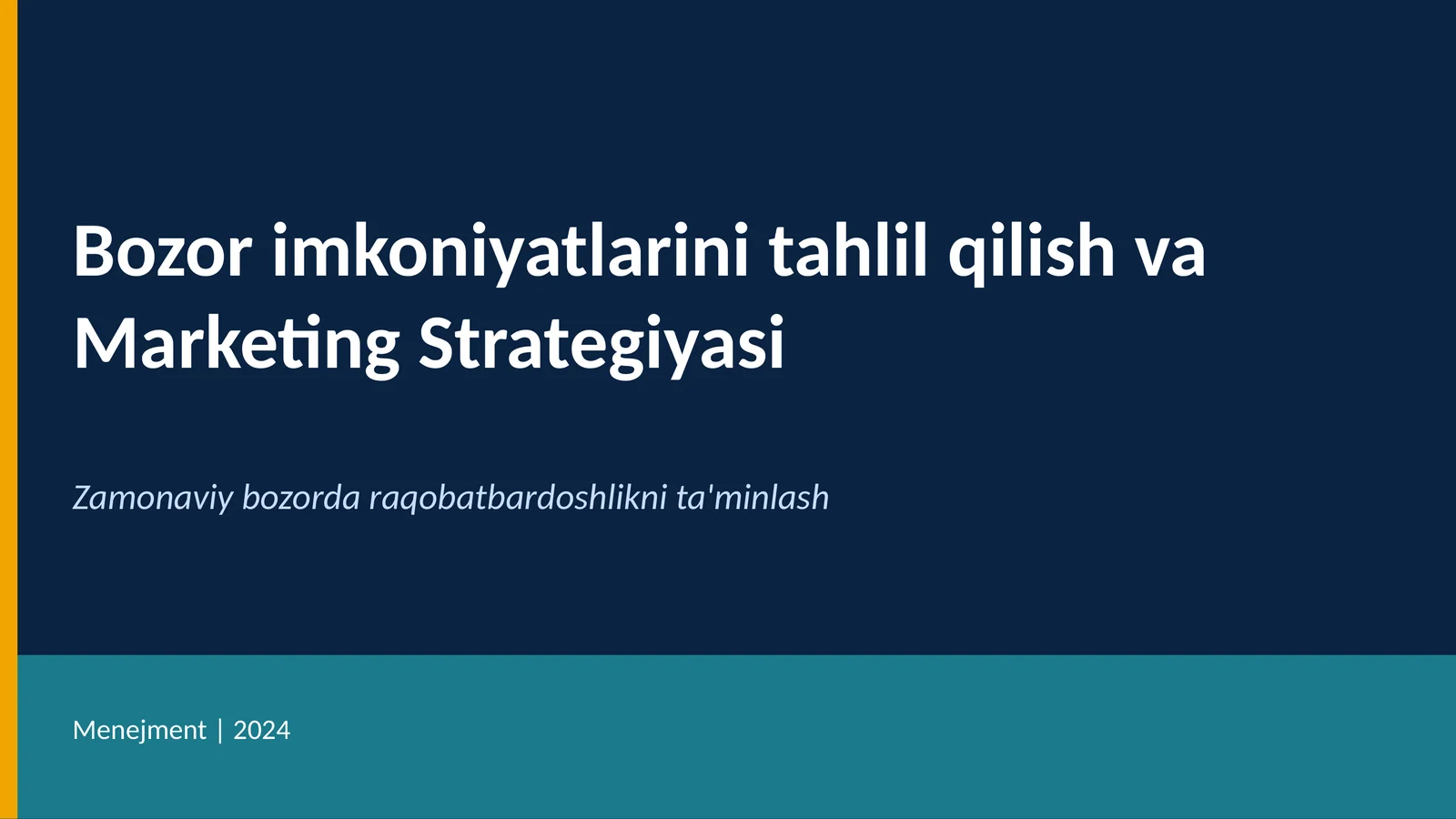 Bozor imkoniyatlarini tahlil qilish va Marketing Strategiyasi

Zamonaviy bozorda raqobatbardoshlikni ta'minlash

Menejment | 2024